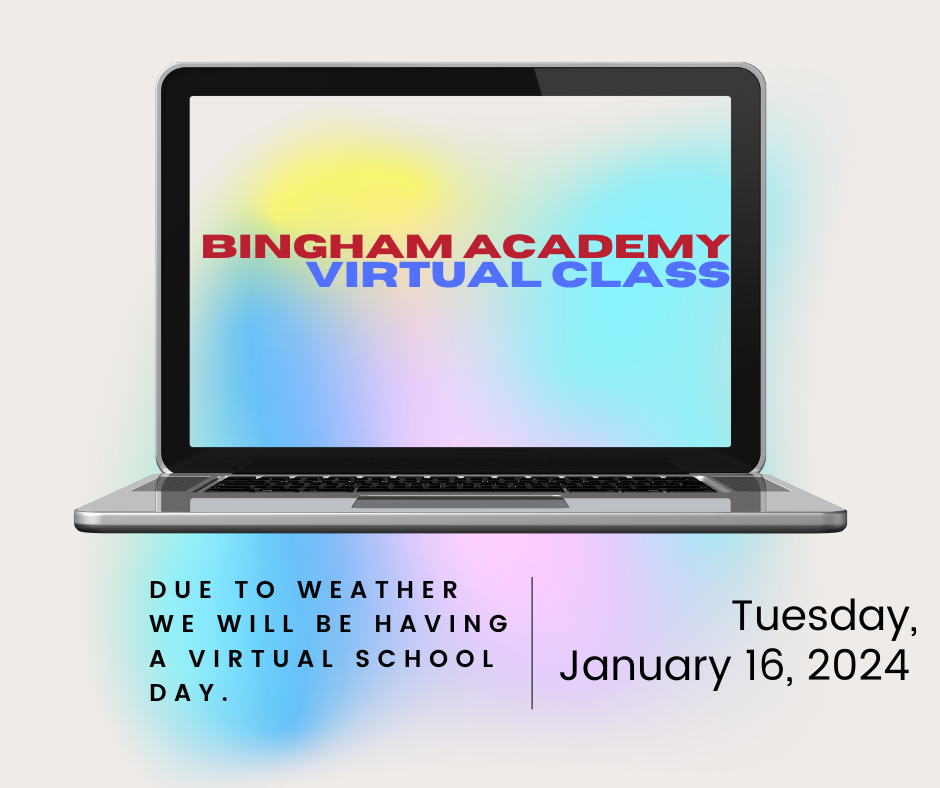 BINGHAM ACADEMY
VIRTUAL CLASS

DUE TO WEATHER WE WILL BE HAVING A VIRTUAL SCHOOL DAY.

Tuesday,
January 16, 2024